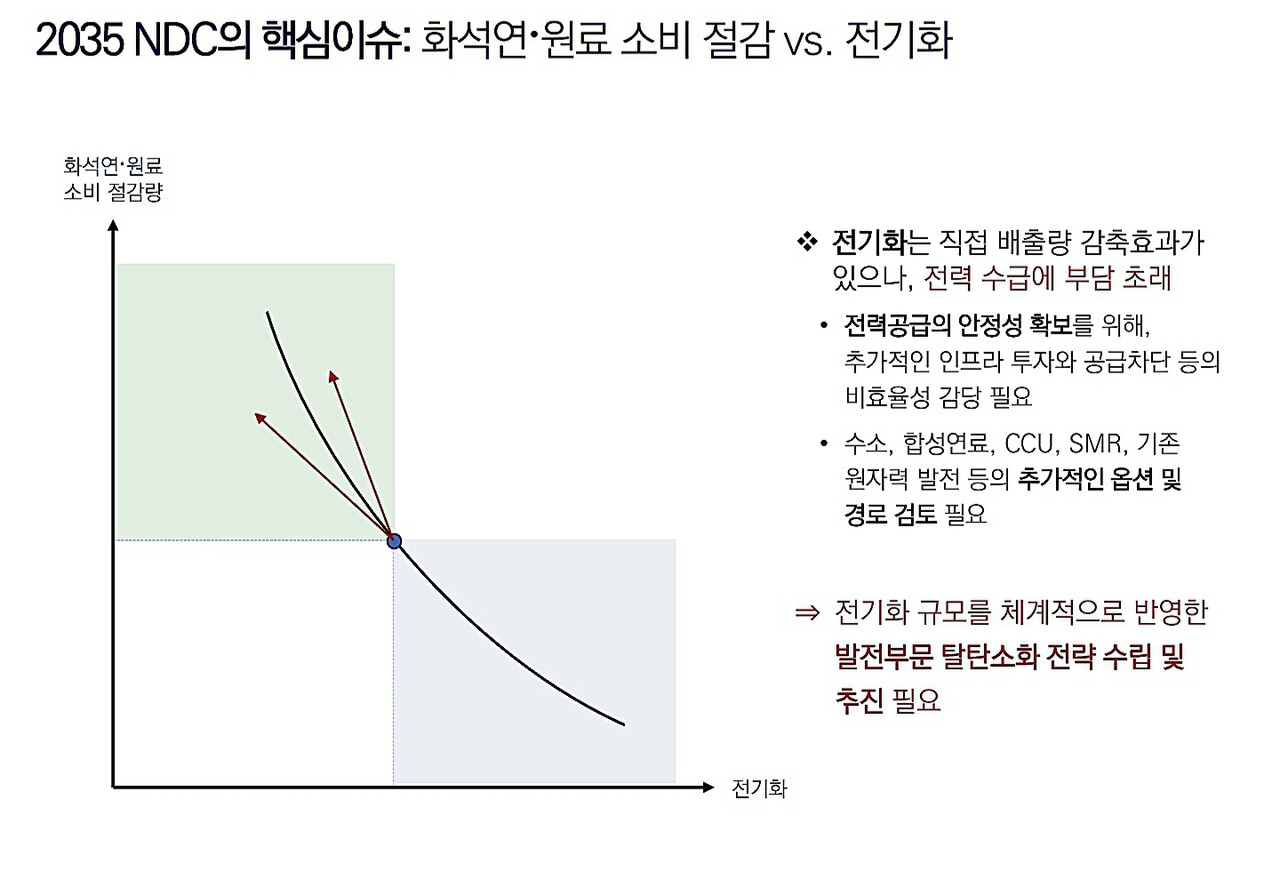 2035 NDC의 핵심이슈: 화석연·원료 소비 절감 vs. 전기화

화석연·원료
소비 절감량

전기화

❖ 전기화는 직접 배출량 감축효과가 있으나, 전력 수급에 부담 초래

• 전력공급의 안정성 확보를 위해, 추가적인 인프라 투자와 공급차단 등의 비효율성 감당 필요

• 수소, 합성연료, CCU, SMR, 기존 원자력 발전 등의 추가적인 옵션 및 경로 검토 필요

⇒ 전기화 규모를 체계적으로 반영한 발전부문 탈탄소화 전략 수립 및 추진 필요